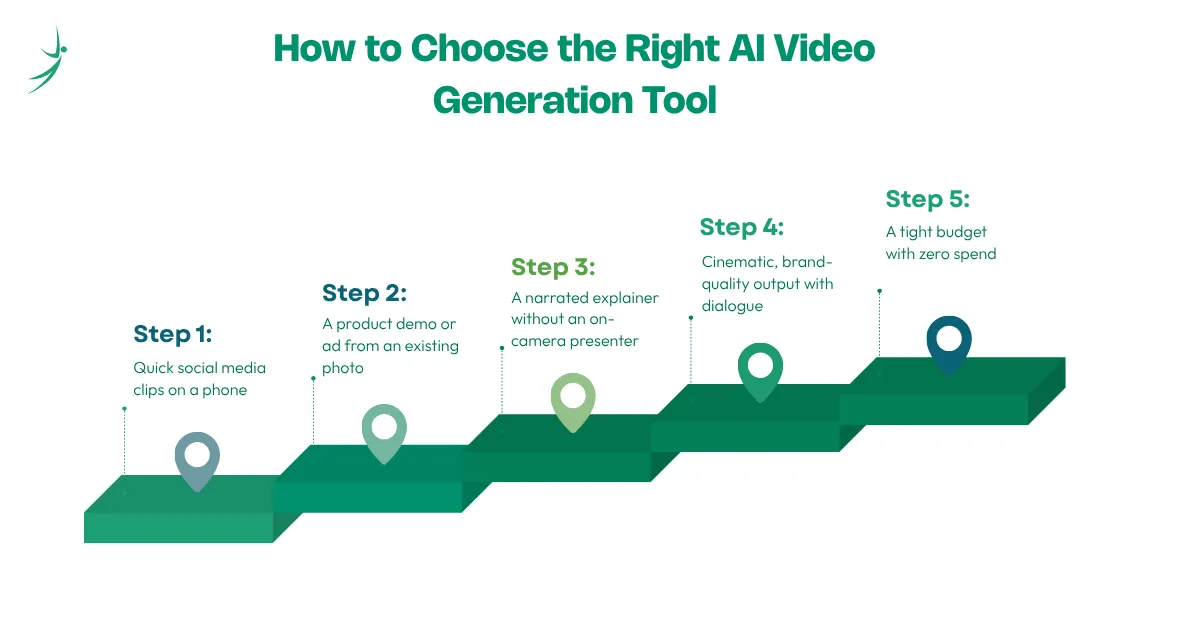 How to Choose the Right AI Video Generation Tool

Step 1:
Quick social media clips on a phone

Step 2:
A product demo or ad from an existing photo

Step 3:
A narrated explainer without an on-camera presenter

Step 4:
Cinematic, brand-quality output with dialogue

Step 5:
A tight budget with zero spend